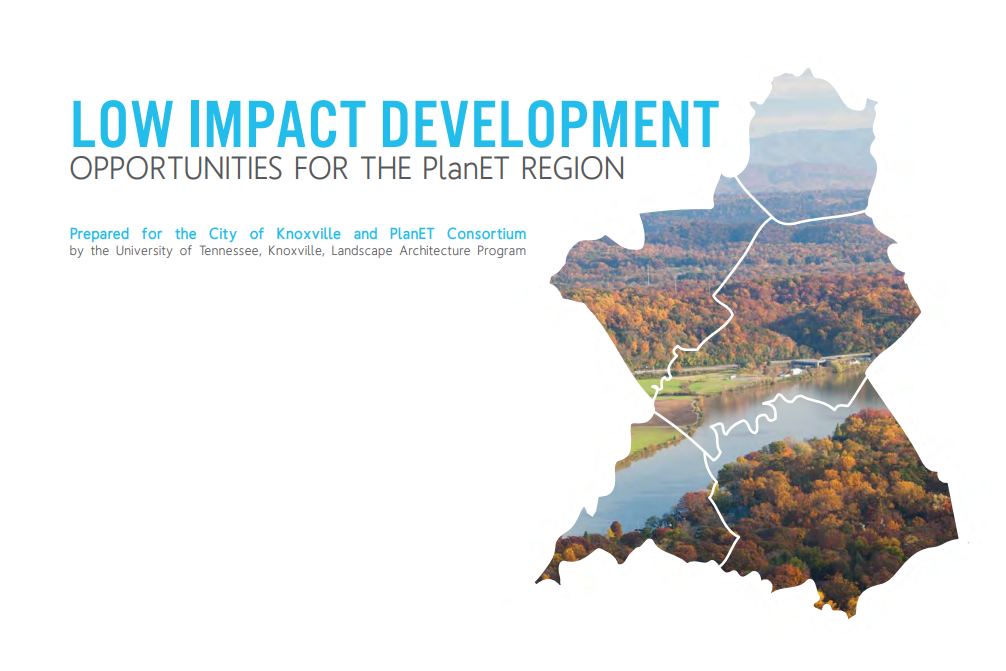 LOW IMPACT DEVELOPMENT
OPPORTUNITIES FOR THE PlanET REGION

Prepared for the City of Knoxville and PlanET Consortium
by the University of Tennessee, Knoxville, Landscape Architecture Program